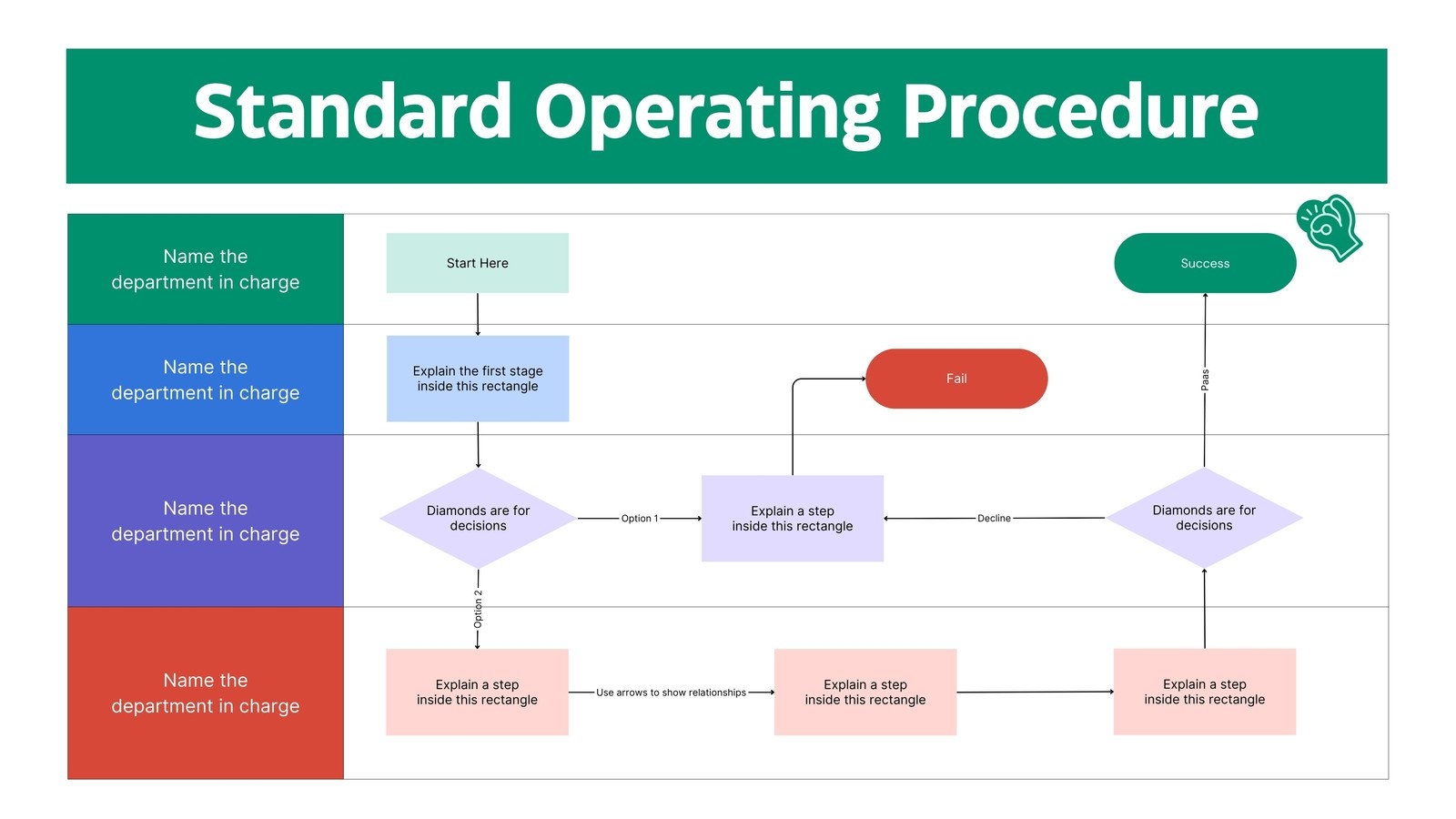 Standard Operating Procedure

Name the department in charge

Start Here

Success

Name the department in charge

Explain the first stage inside this rectangle

Fail

Paas

Name the department in charge

Diamonds are for decisions

Option 1

Explain a step inside this rectangle

Decline

Diamonds are for decisions

Option 2

Name the department in charge

Explain a step inside this rectangle

Use arrows to show relationships

Explain a step inside this rectangle

Explain a step inside this rectangle